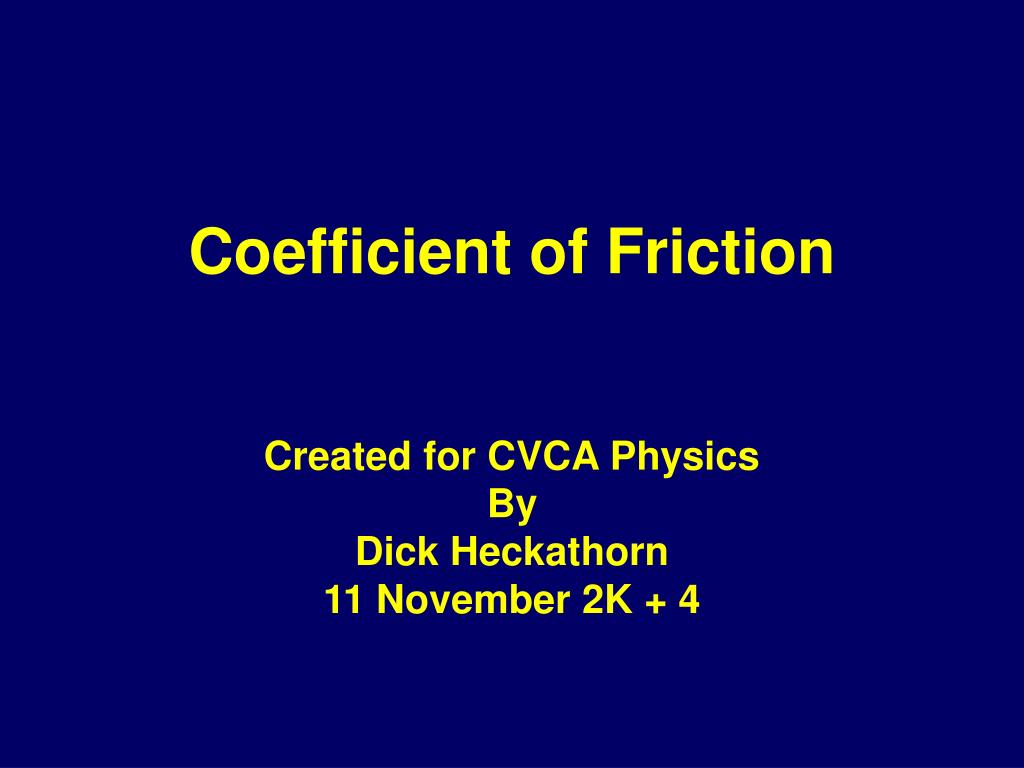 Coefficient of Friction

Created for CVCA Physics
By
Dick Heckathorn
11 November 2K + 4